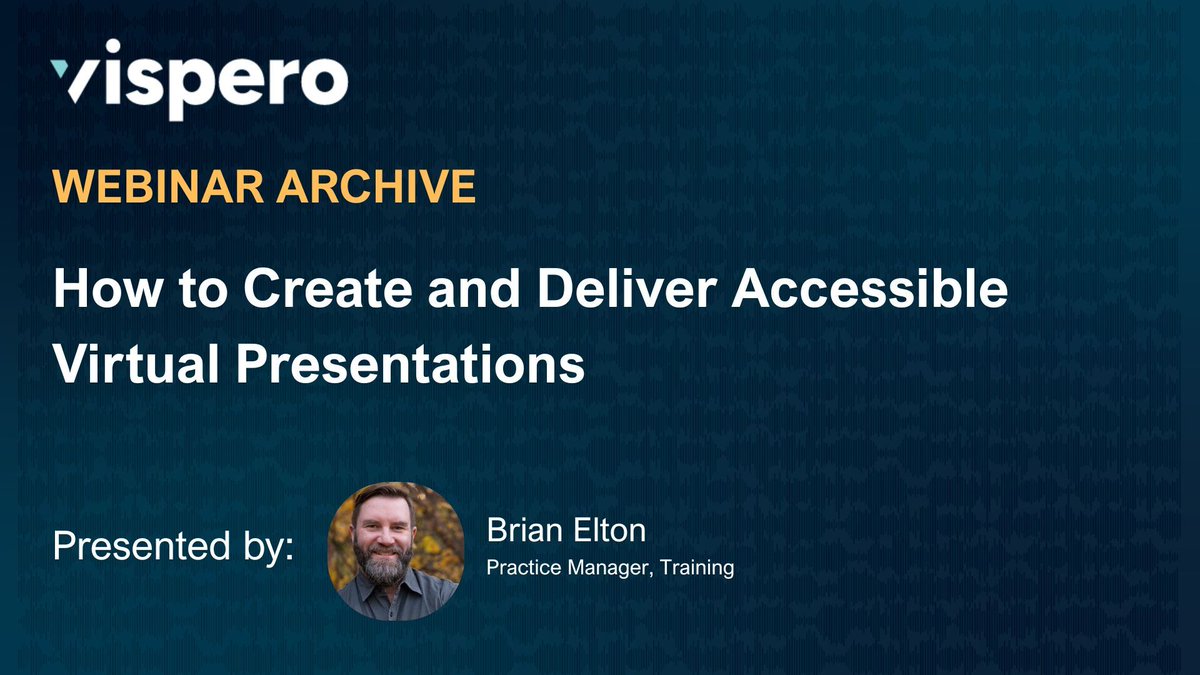 vispero

WEBINAR ARCHIVE

How to Create and Deliver Accessible Virtual Presentations

Presented by:

Brian Elton

Practice Manager, Training